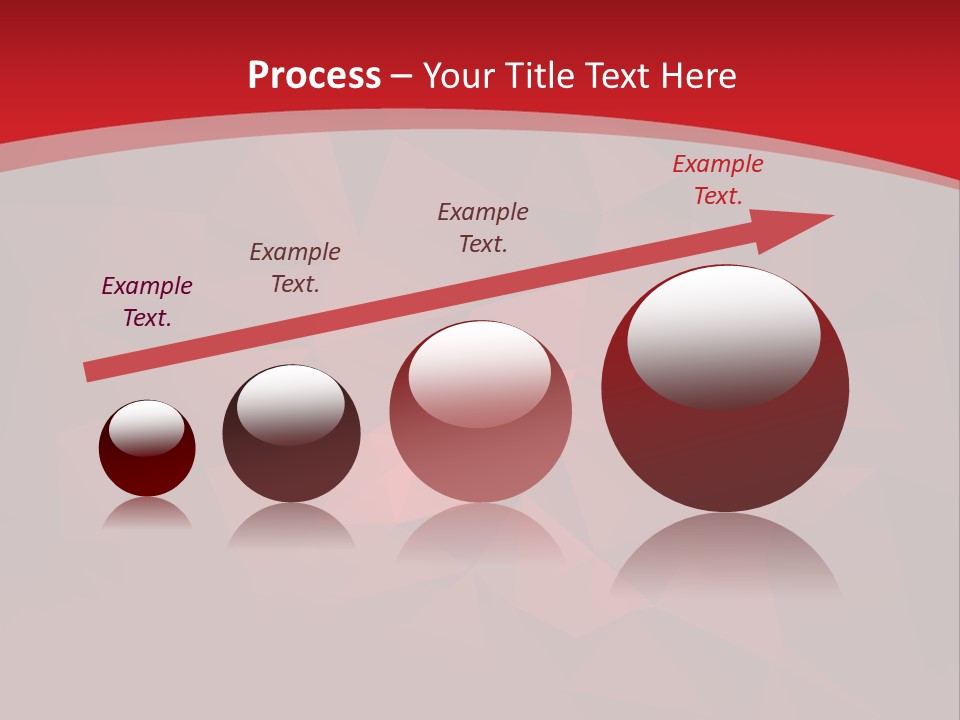 Process – Your Title Text Here

Example Text.

Example Text.

Example Text.

Example Text.